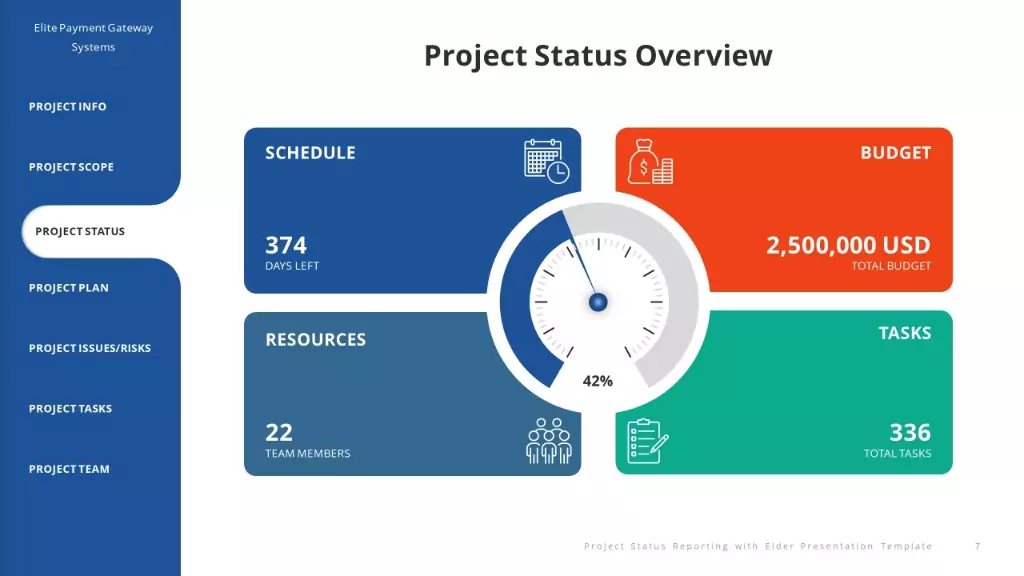 Elite Payment Gateway Systems

PROJECT INFO

PROJECT SCOPE

PROJECT STATUS

PROJECT PLAN

PROJECT ISSUES/RISKS

PROJECT TASKS

PROJECT TEAM

Project Status Overview

SCHEDULE

374
DAYS LEFT

BUDGET

2,500,000 USD
TOTAL BUDGET

RESOURCES

22
TEAM MEMBERS

TASKS

336
TOTAL TASKS

42%

Project Status Reporting with Elder Presentation Template

7